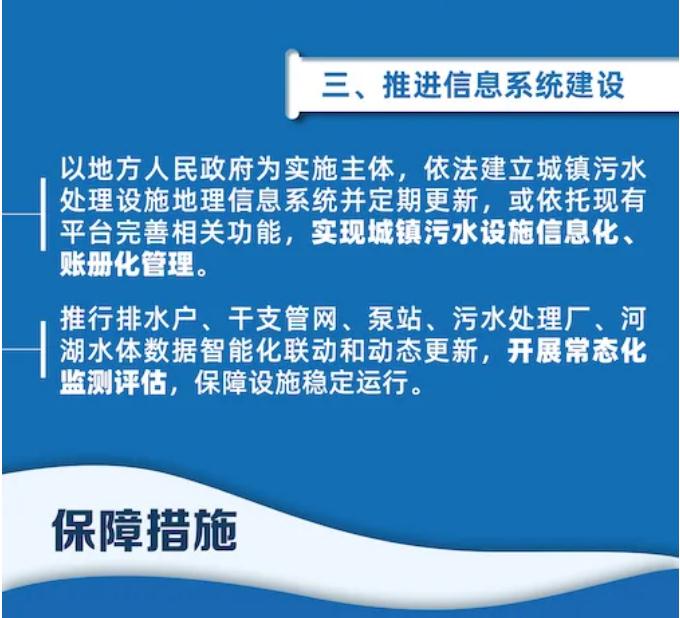 三、推进信息系统建设

以地方人民政府为实施主体，依法建立城镇污水处理设施地理信息系统并定期更新，或依托现有平台完善相关功能，实现城镇污水设施信息化、账册化管理。

推行排水户、干支管网、泵站、污水处理厂、河湖水体数据智能化联动和动态更新，开展常态化监测评估，保障设施稳定运行。

保障措施